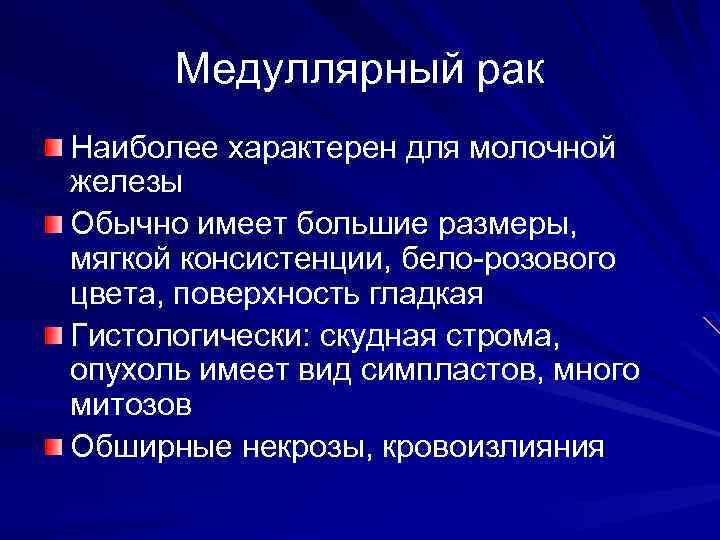 Медуллярный рак

Наиболее характерен для молочной железы

Обычно имеет большие размеры, мягкой консистенции, бело-розового цвета, поверхность гладкая

Гистологически: скудная строма, опухоль имеет вид симпластов, много митозов

Обширные некрозы, кровоизлияния